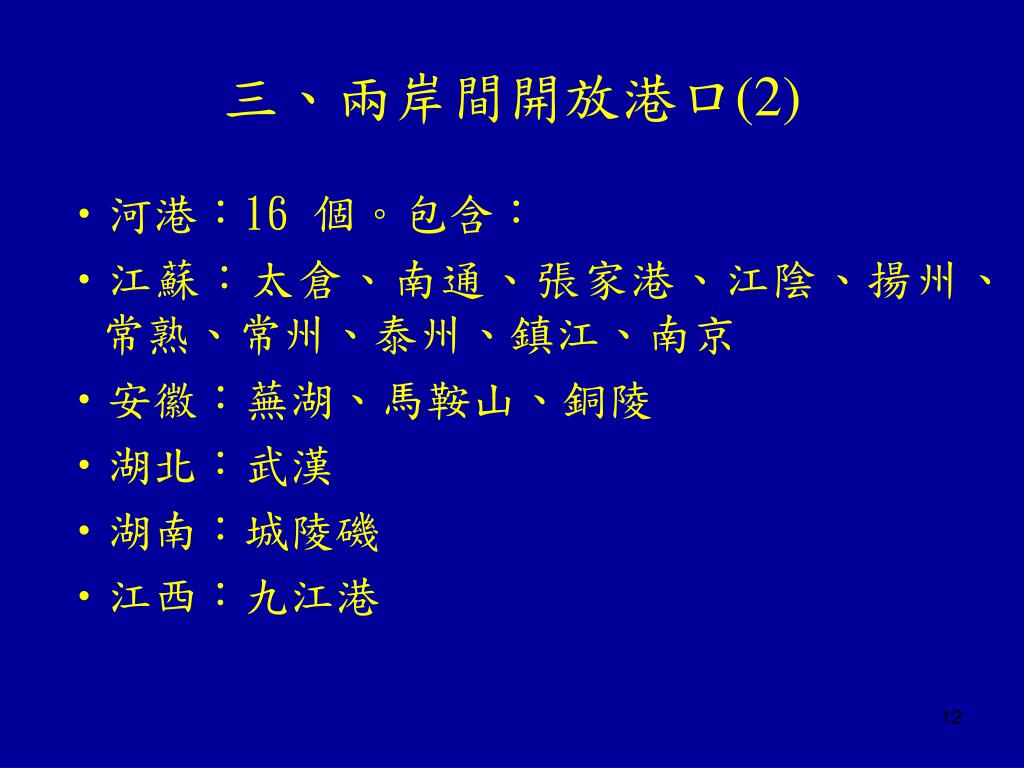 三、兩岸間開放港口(2)

• 河港：16 個。包含：
• 江蘇：太倉、南通、張家港、江陰、揚州、常熟、常州、泰州、鎮江、南京
• 安徽：蕪湖、馬鞍山、銅陵
• 湖北：武漢
• 湖南：城陵磯
• 江西：九江港

12